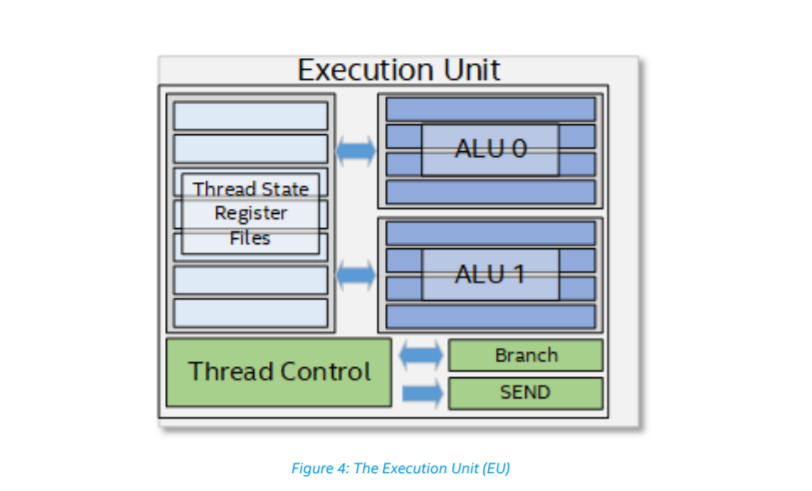 Execution Unit

Thread State Register Files

ALU 0

ALU 1

Thread Control

Branch

SEND

Figure 4: The Execution Unit (EU)